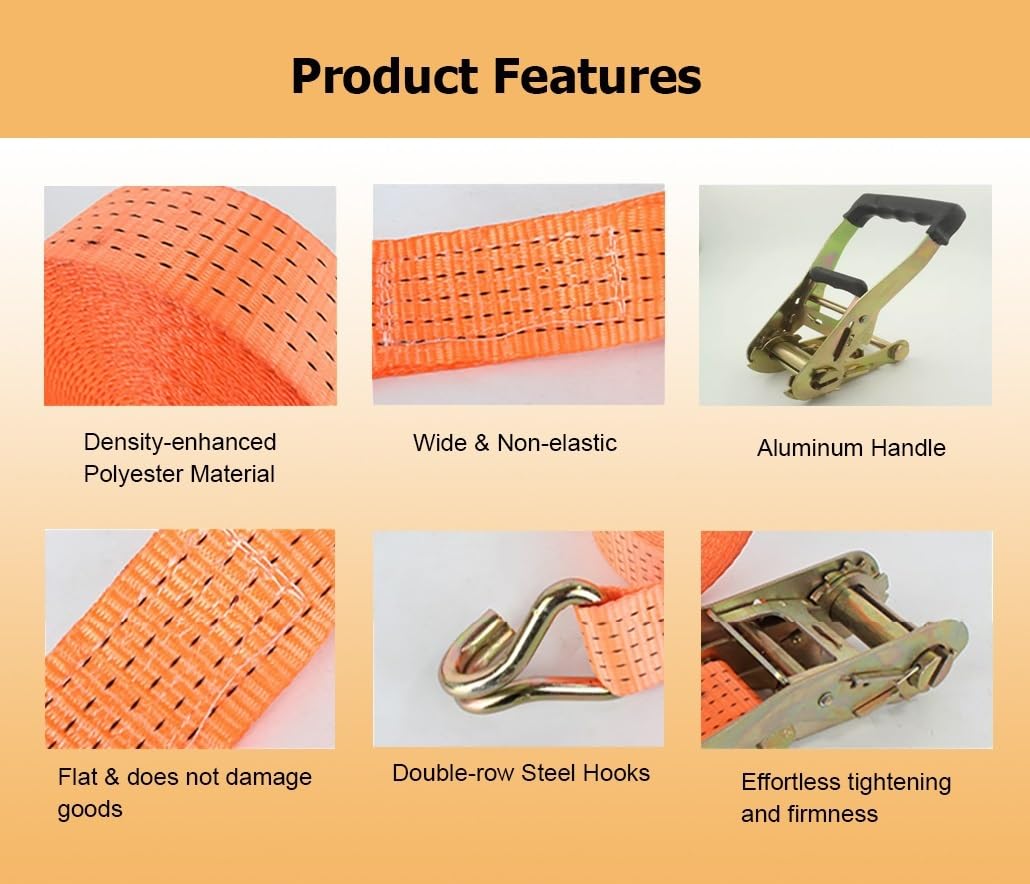 Product Features

Density-enhanced Polyester Material

Wide & Non-elastic

Aluminum Handle

Flat & does not damage goods

Double-row Steel Hooks

Effortless tightening and firmness